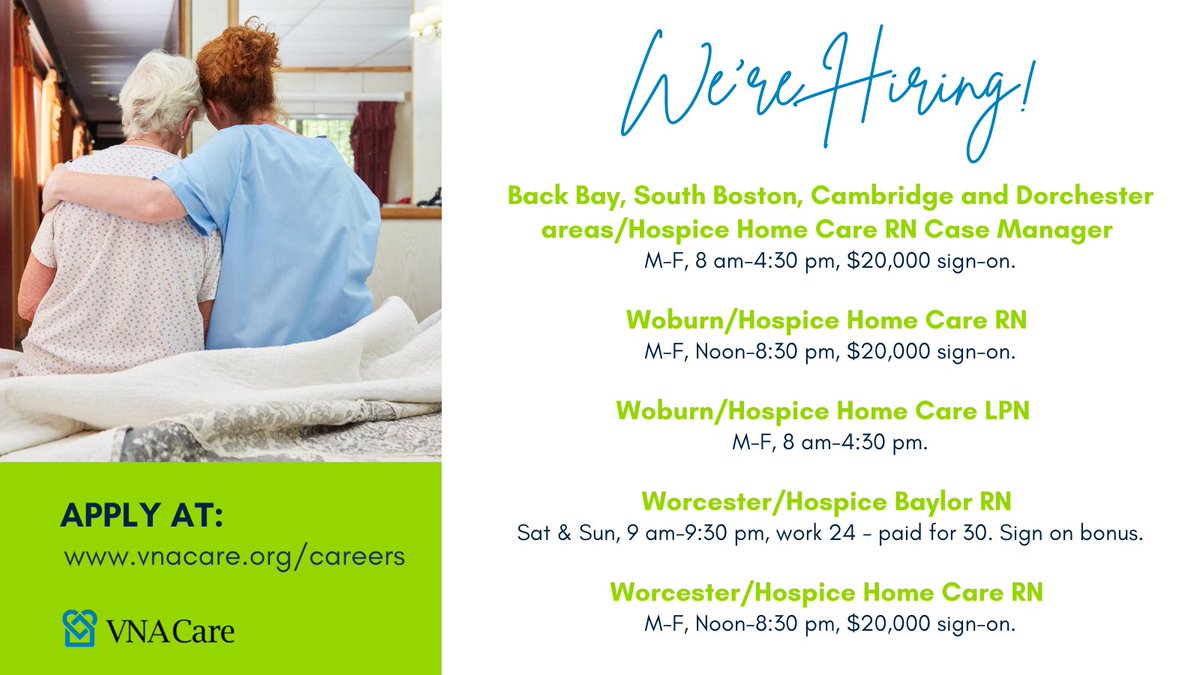 We're Hiring!

Back Bay, South Boston, Cambridge and Dorchester areas/Hospice Home Care RN Case Manager
M-F, 8 am-4:30 pm, $20,000 sign-on.

Woburn/Hospice Home Care RN
M-F, Noon-8:30 pm, $20,000 sign-on.

Woburn/Hospice Home Care LPN
M-F, 8 am-4:30 pm.

Worcester/Hospice Baylor RN
Sat & Sun, 9 am-9:30 pm, work 24 - paid for 30. Sign on bonus.

Worcester/Hospice Home Care RN
M-F, Noon-8:30 pm, $20,000 sign-on.

APPLY AT:
www.vnacare.org/careers

VNA Care